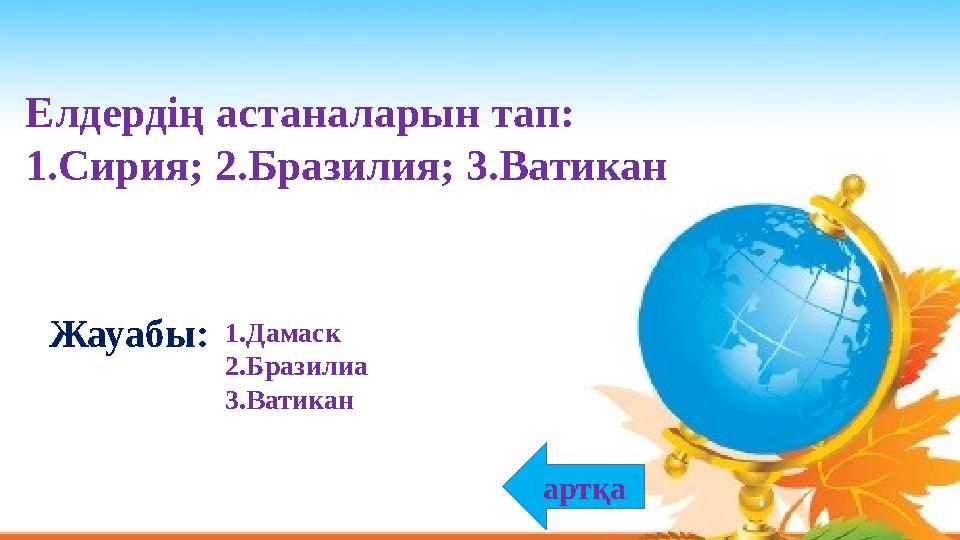 Елдердің астаналарын тап:
1.Сирия; 2.Бразилия; 3.Ватикан

Жауабы: 1.Дамаск
2.Бразилиа
3.Ватикан

артқа